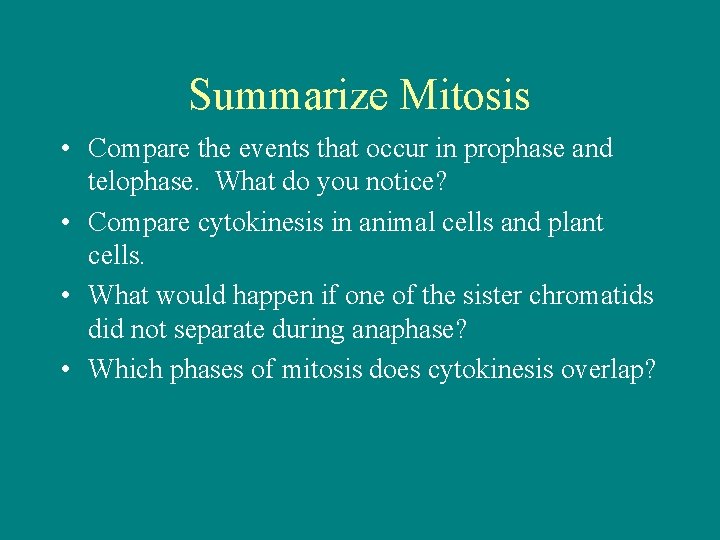 Summarize Mitosis

• Compare the events that occur in prophase and telophase. What do you notice?
• Compare cytokinesis in animal cells and plant cells.
• What would happen if one of the sister chromatids did not separate during anaphase?
• Which phases of mitosis does cytokinesis overlap?